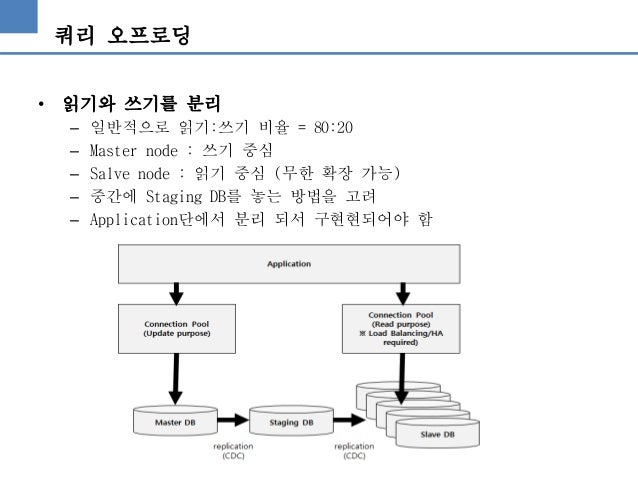 쿼리 오프로딩

• 읽기와 쓰기를 분리
– 일반적으로 읽기:쓰기 비율 = 80:20
– Master node : 쓰기 중심
– Salve node : 읽기 중심 (무한 확장 가능)
– 중간에 Staging DB를 놓는 방법을 고려
– Application단에서 분리 되서 구현현되어야 함

Application

Connection Pool
(Update purpose)

Connection Pool
(Read purpose)
※ Load Balancing/HA required)

Master DB

Staging DB

Slave DB

replication
(CDC)

replication
(CDC)